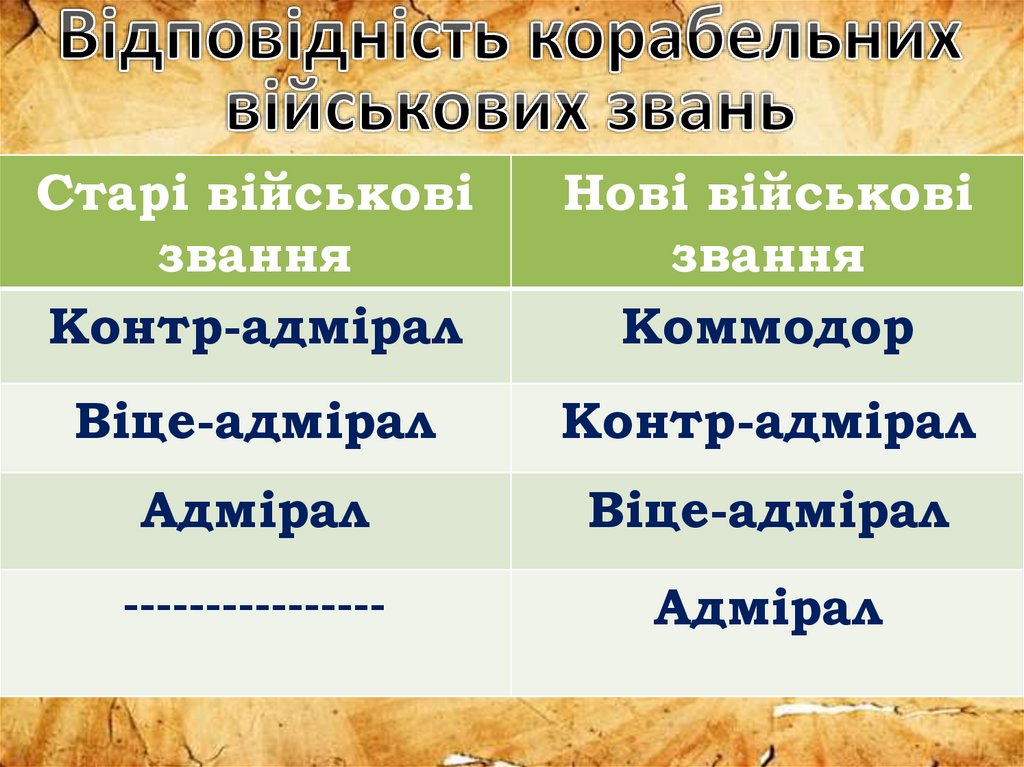 Відповідність корабельних військових звань

| Старі військові звання | Нові військові звання |
|---|---|
| Контр-адмірал | Коммодор |
| Віце-адмірал | Контр-адмірал |
| Адмірал | Віце-адмірал |
| ---------------- | Адмірал |